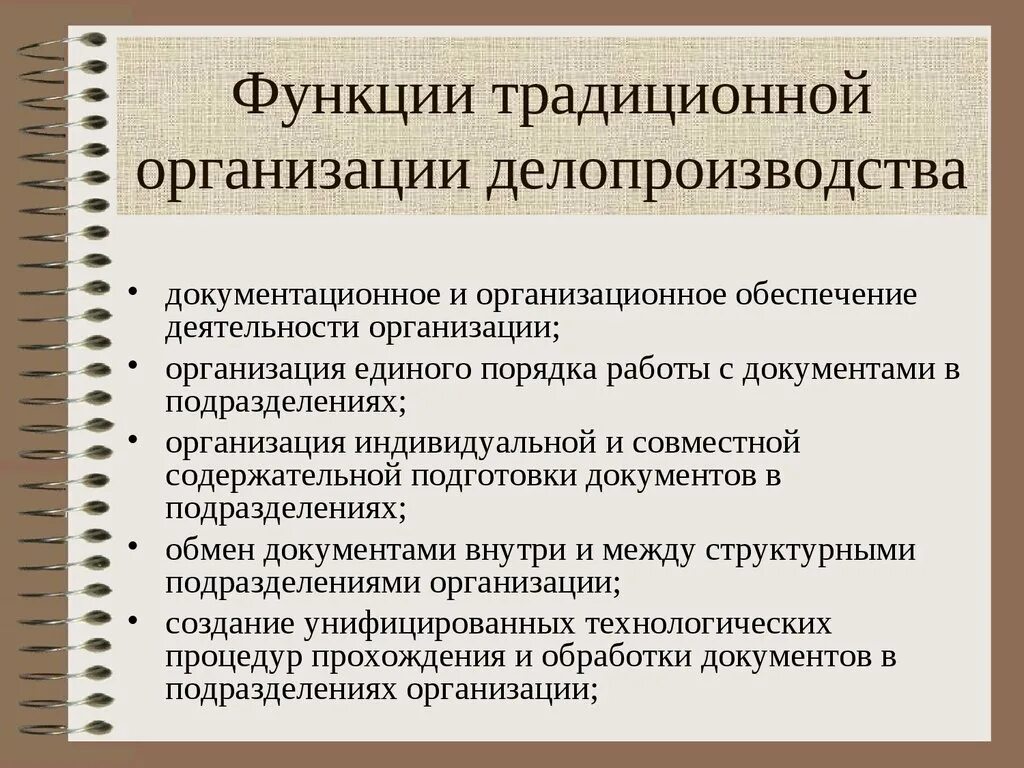 Функции традиционной организации делопроизводства

• документационное и организационное обеспечение деятельности организации;
• организация единого порядка работы с документами в подразделениях;
• организация индивидуальной и совместной содержательной подготовки документов в подразделениях;
• обмен документами внутри и между структурными подразделениями организации;
• создание унифицированных технологических процедур прохождения и обработки документов в подразделениях организации;